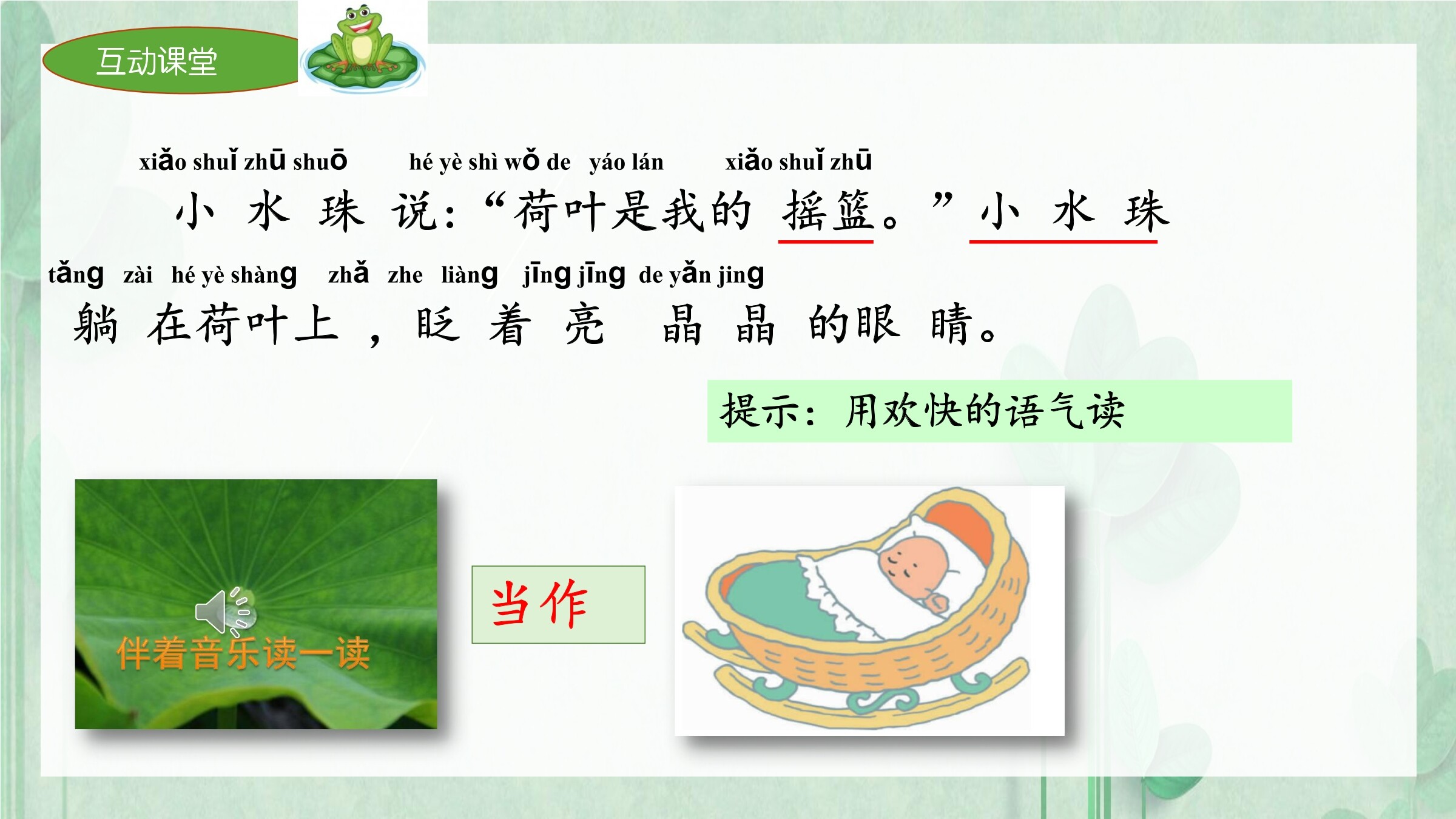 互动课堂

xiǎo shuǐ zhū shuō hé yè shì wǒ de yáo lán xiǎo shuǐ zhū
小水珠说：“荷叶是我的摇篮。”小水珠

tǎng zài hé yè shàng zhǎ zhe liàng jīng jīng de yǎn jing
躺在荷叶上，眨着亮晶晶的眼睛。

提示：用欢快的语气读

伴着音乐读一读

当作